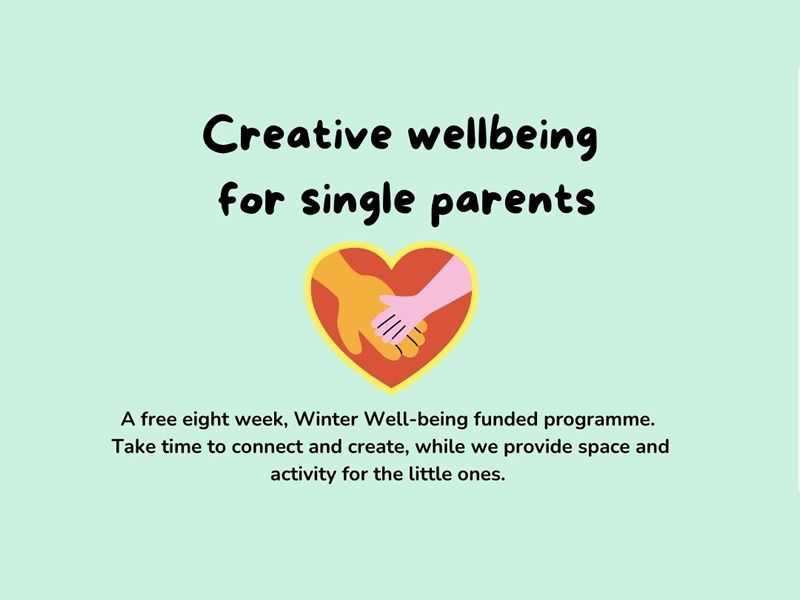 Creative wellbeing for single parents

A free eight week, Winter Well-being funded programme. Take time to connect and create, while we provide space and activity for the little ones.